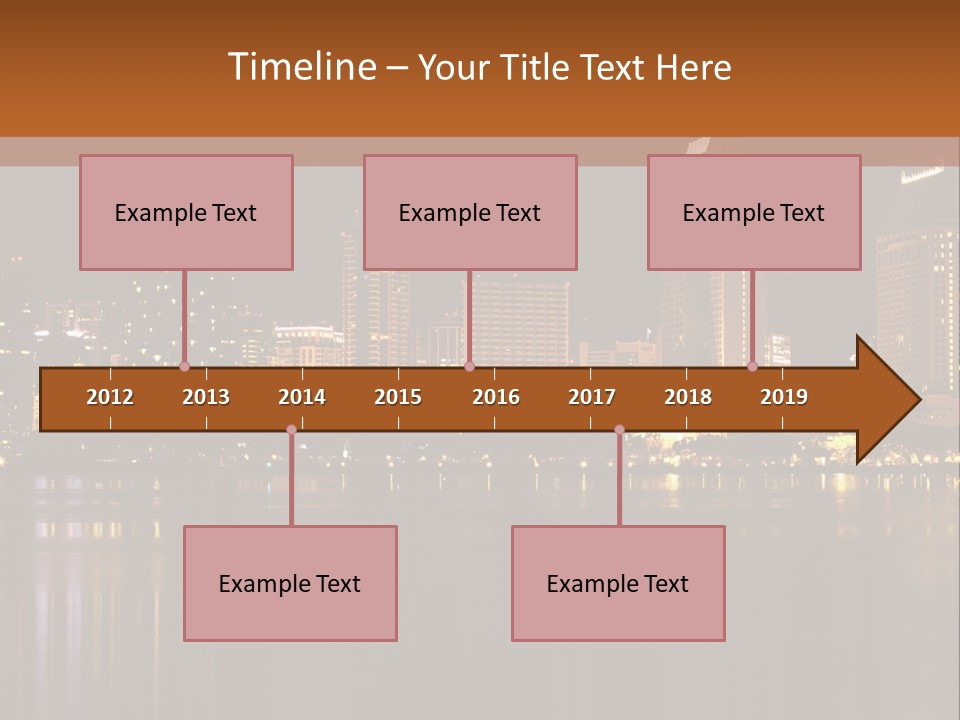 Timeline – Your Title Text Here

Example Text

Example Text

Example Text

2012 2013 2014 2015 2016 2017 2018 2019

Example Text

Example Text